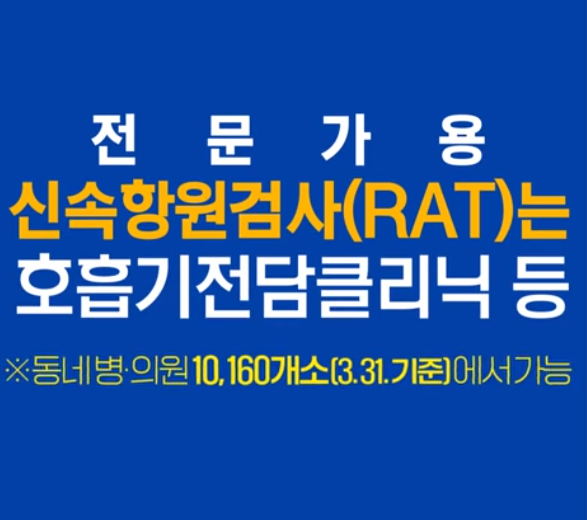 전 문 가 용
신속항원검사(RAT)는
호흡기전담클리닉 등

※동네 병·의원 10,160개소(3.31.기준)에서 가능